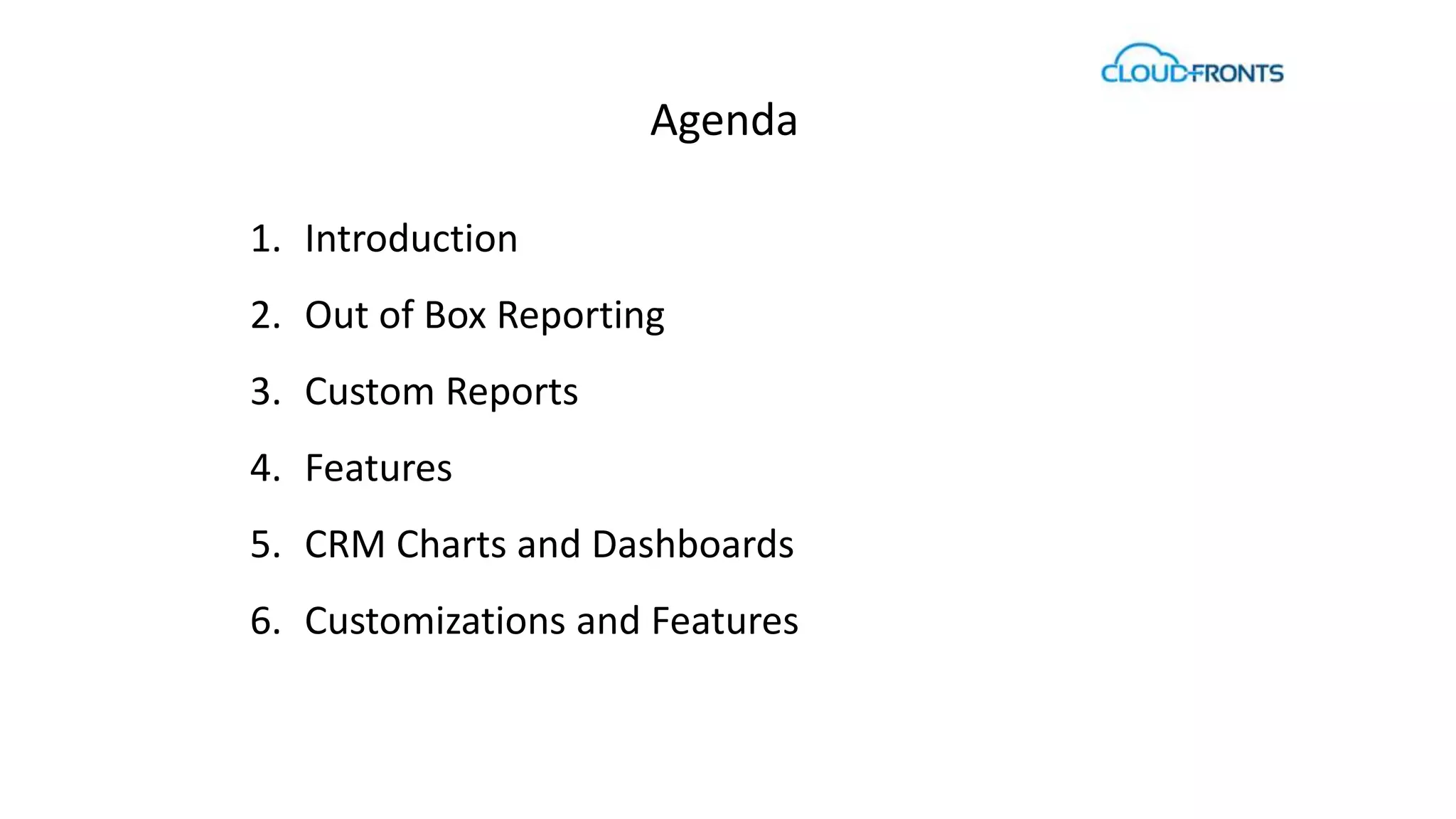 CLOUDFRONTS

Agenda

1. Introduction
2. Out of Box Reporting
3. Custom Reports
4. Features
5. CRM Charts and Dashboards
6. Customizations and Features